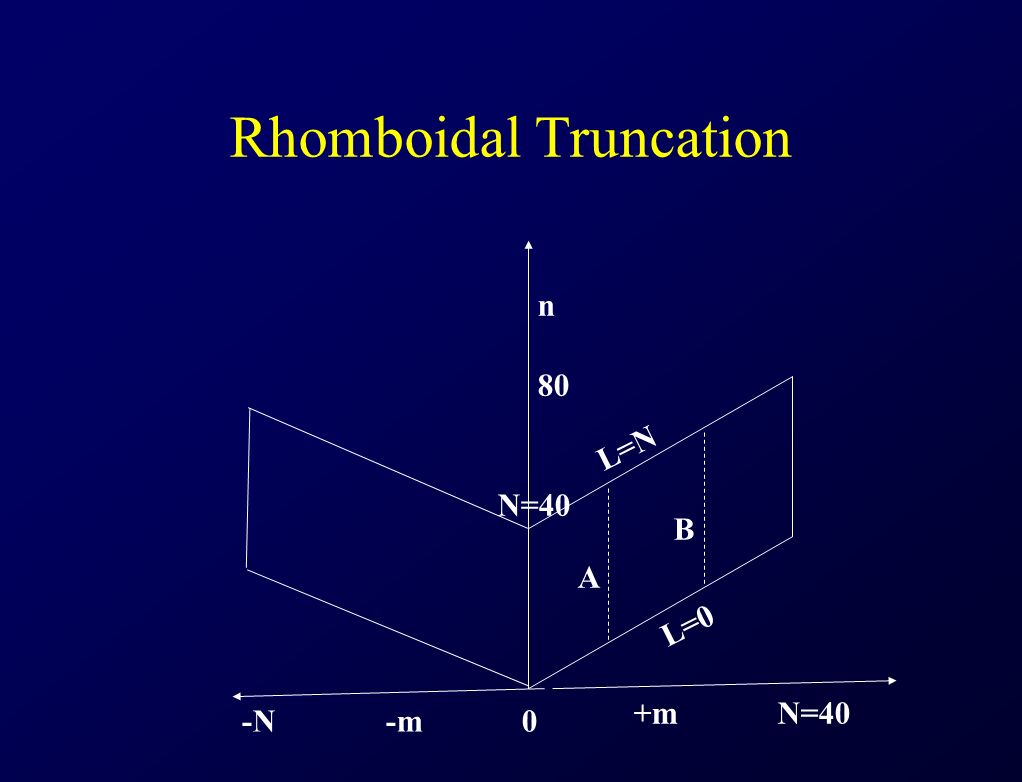 Rhomboidal Truncation

n

80

L=N

N=40

B

A

L=0

-N
-m
0
+m
N=40